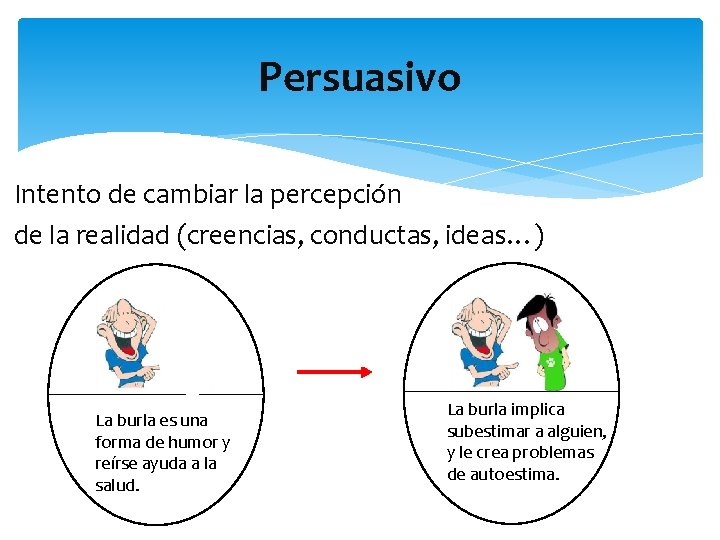 Persuasivo

Intento de cambiar la percepción de la realidad (creencias, conductas, ideas…)

La burla es una forma de humor y reírse ayuda a la salud.

La burla implica subestimar a alguien, y le crea problemas de autoestima.